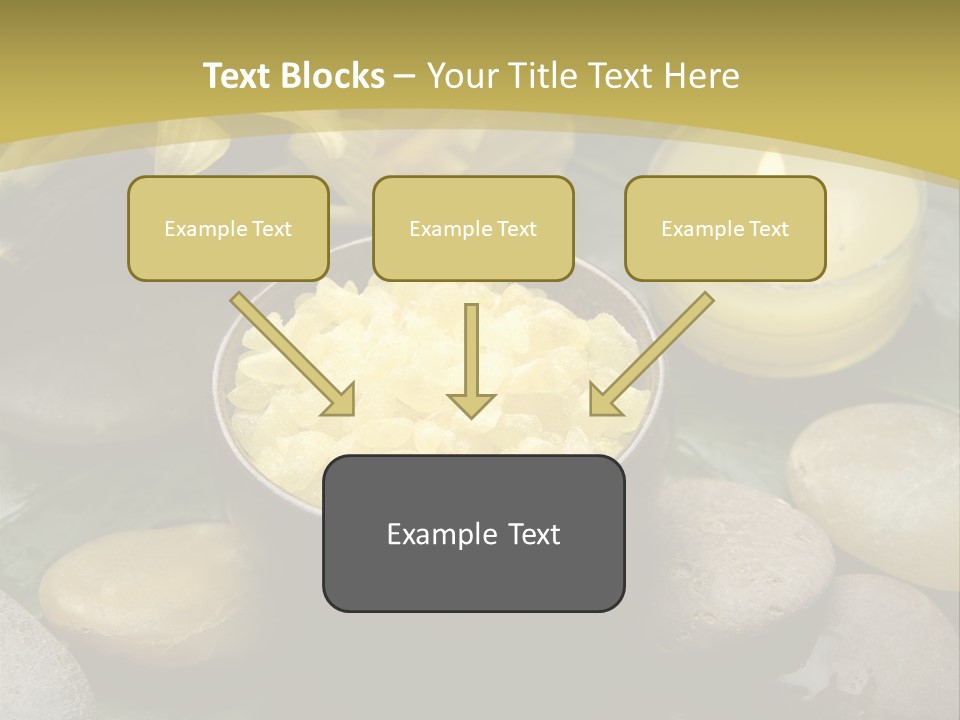 Text Blocks – Your Title Text Here

Example Text

Example Text

Example Text

Example Text